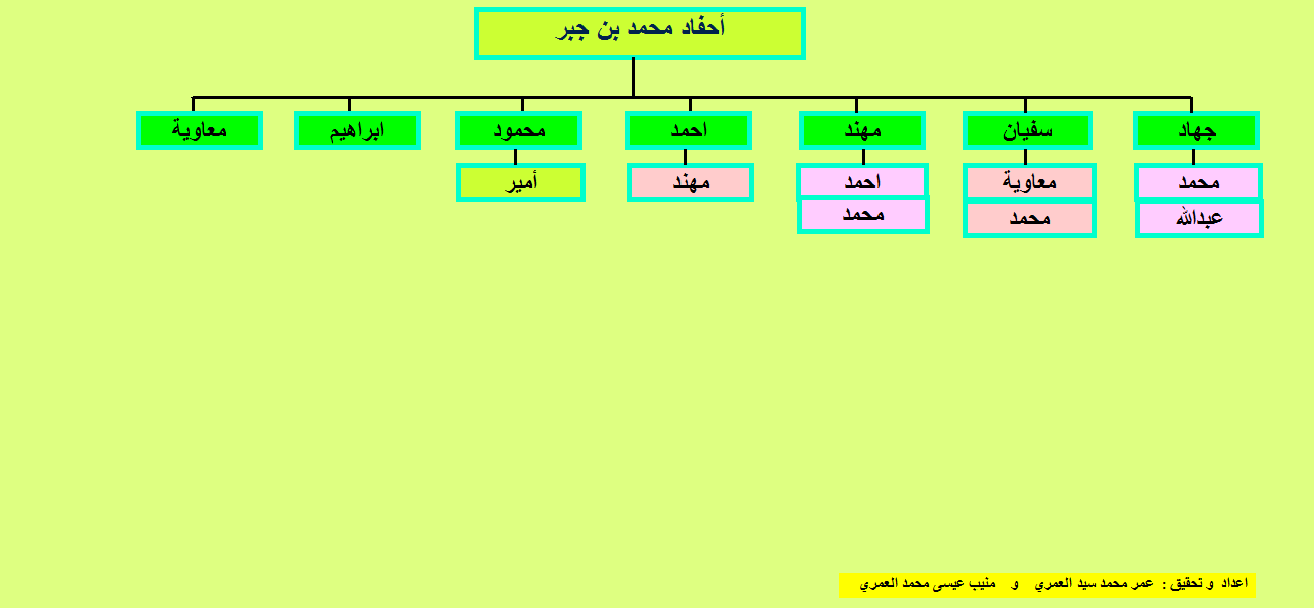 أحفاد محمد بن جبر

جهاد
محمد
عبدالله

سفيان
معاوية
محمد

مهند
احمد
محمد

احمد
مهند

محمود
أمير

ابراهيم

معاوية

اعداد و تحقيق : عمر محمد سيد العمري و منيب عيسى محمد العمري